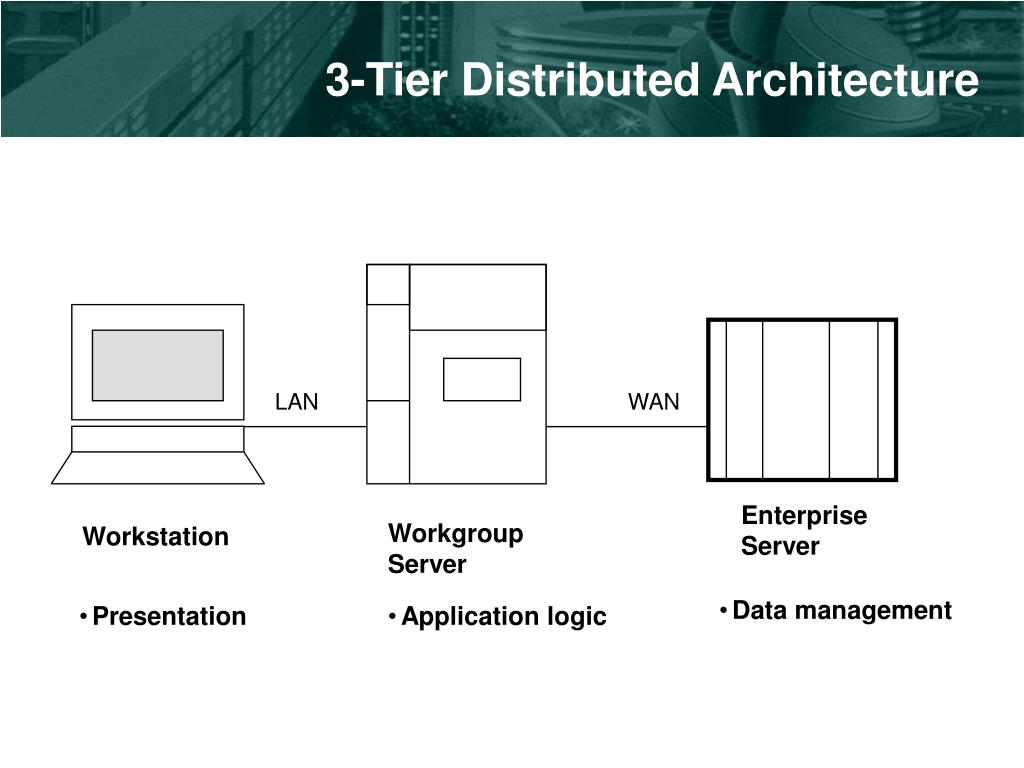 3-Tier Distributed Architecture

LAN

WAN

Workstation

Workgroup Server

Enterprise Server

• Presentation

• Application logic

• Data management